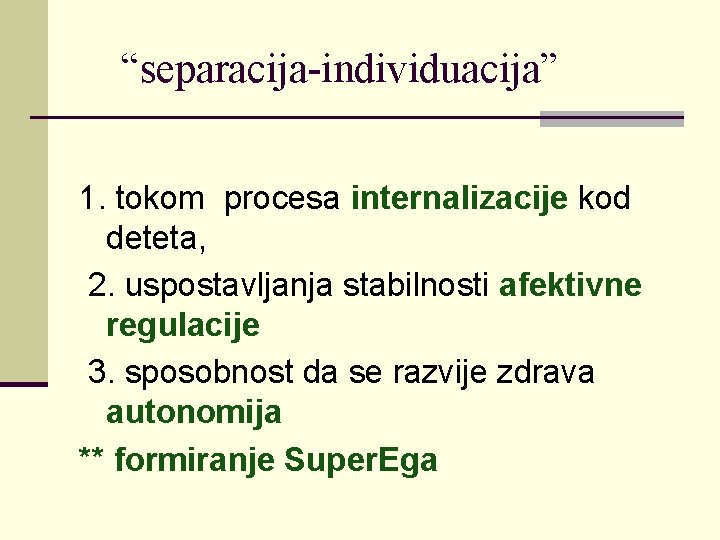 “separacija-individuacija”

1. tokom procesa internalizacije kod deteta,

2. uspostavljanja stabilnosti afektivne regulacije

3. sposobnost da se razvije zdrava autonomija

** formiranje SuperEga